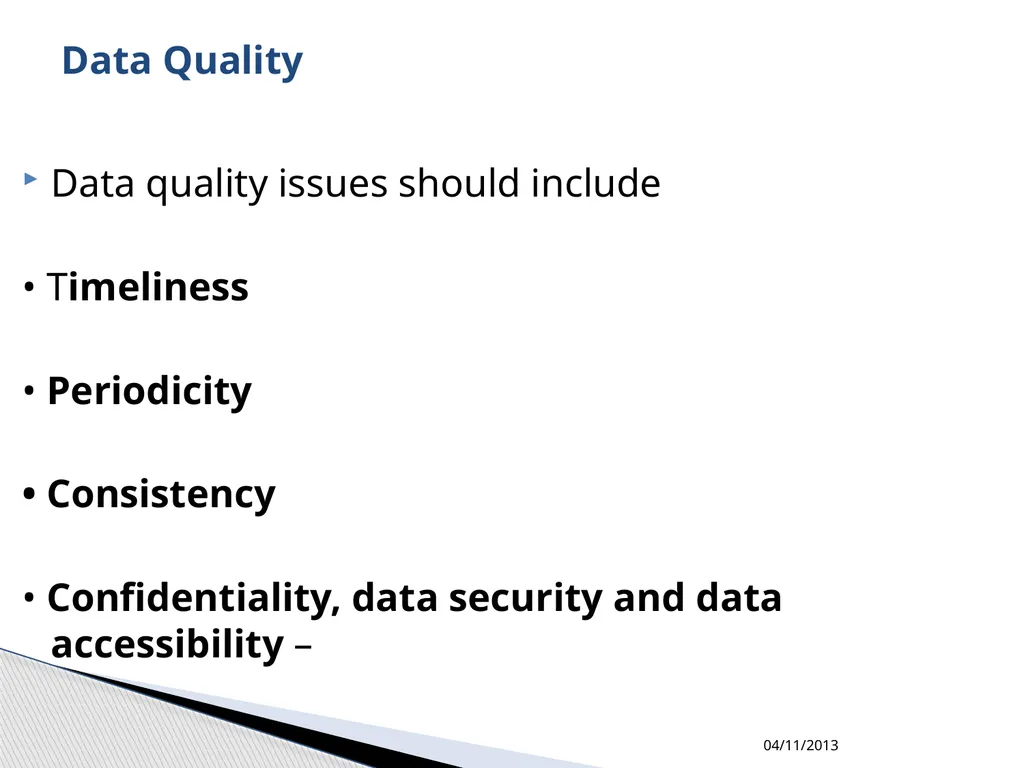 Data Quality

Data quality issues should include

• Timeliness

• Periodicity

• Consistency

• Confidentiality, data security and data accessibility –

04/11/2013